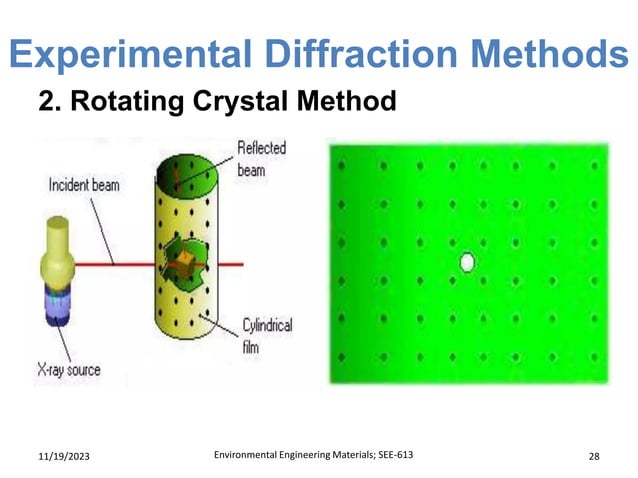 Experimental Diffraction Methods

2. Rotating Crystal Method

Incident beam

Reflected beam

Cylindrical film

X-ray source

11/19/2023

Environmental Engineering Materials; SEE-613

28